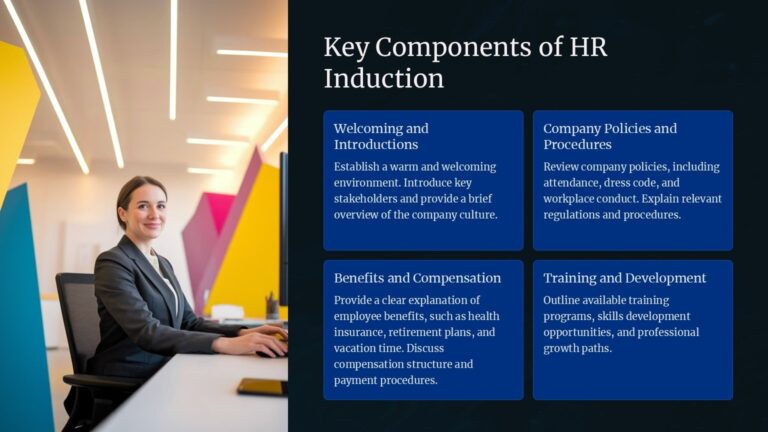 Key Components of HR Induction

Welcoming and Introductions

Establish a warm and welcoming environment. Introduce key stakeholders and provide a brief overview of the company culture.

Company Policies and Procedures

Review company policies, including attendance, dress code, and workplace conduct. Explain relevant regulations and procedures.

Benefits and Compensation

Provide a clear explanation of employee benefits, such as health insurance, retirement plans, and vacation time. Discuss compensation structure and payment procedures.

Training and Development

Outline available training programs, skills development opportunities, and professional growth paths.